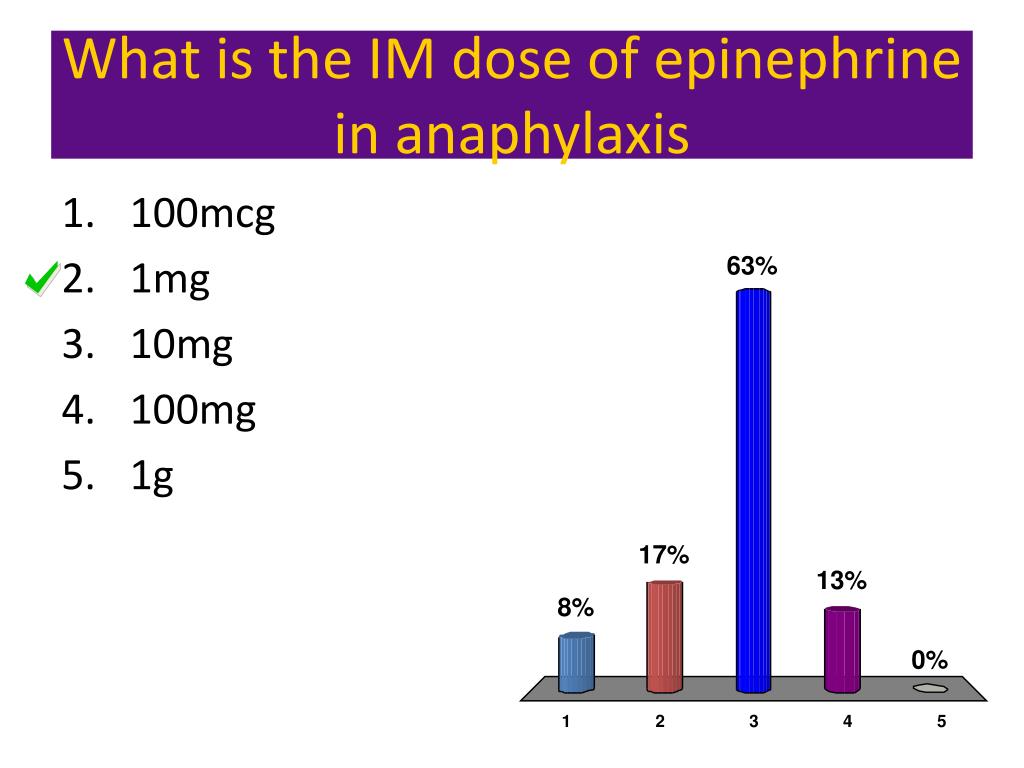 What is the IM dose of epinephrine in anaphylaxis

1. 100mcg
2. 1mg
3. 10mg
4. 100mg
5. 1g

8%
17%
63%
13%
0%

1 2 3 4 5